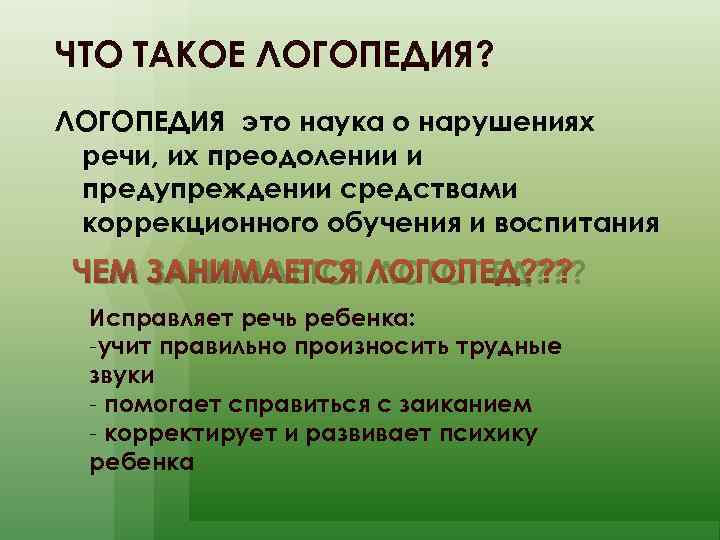 ЧТО ТАКОЕ ЛОГОПЕДИЯ?

ЛОГОПЕДИЯ это наука о нарушениях речи, их преодолении и предупреждении средствами коррекционного обучения и воспитания

ЧЕМ ЗАНИМАЕТСЯ ЛОГОПЕД???

Исправляет речь ребенка:
-учит правильно произносить трудные звуки
- помогает справиться с заиканием
- корректирует и развивает психику ребенка